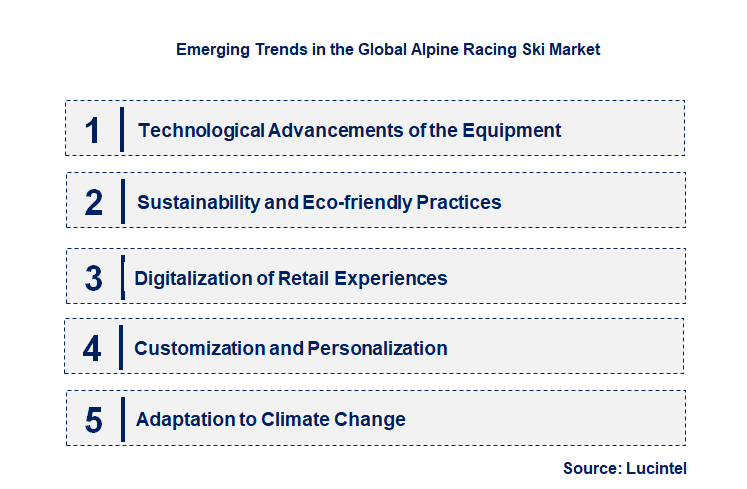 Emerging Trends in the Global Alpine Racing Ski Market

1 Technological Advancements of the Equipment

2 Sustainability and Eco-friendly Practices

3 Digitalization of Retail Experiences

4 Customization and Personalization

5 Adaptation to Climate Change

Source: Lucintel